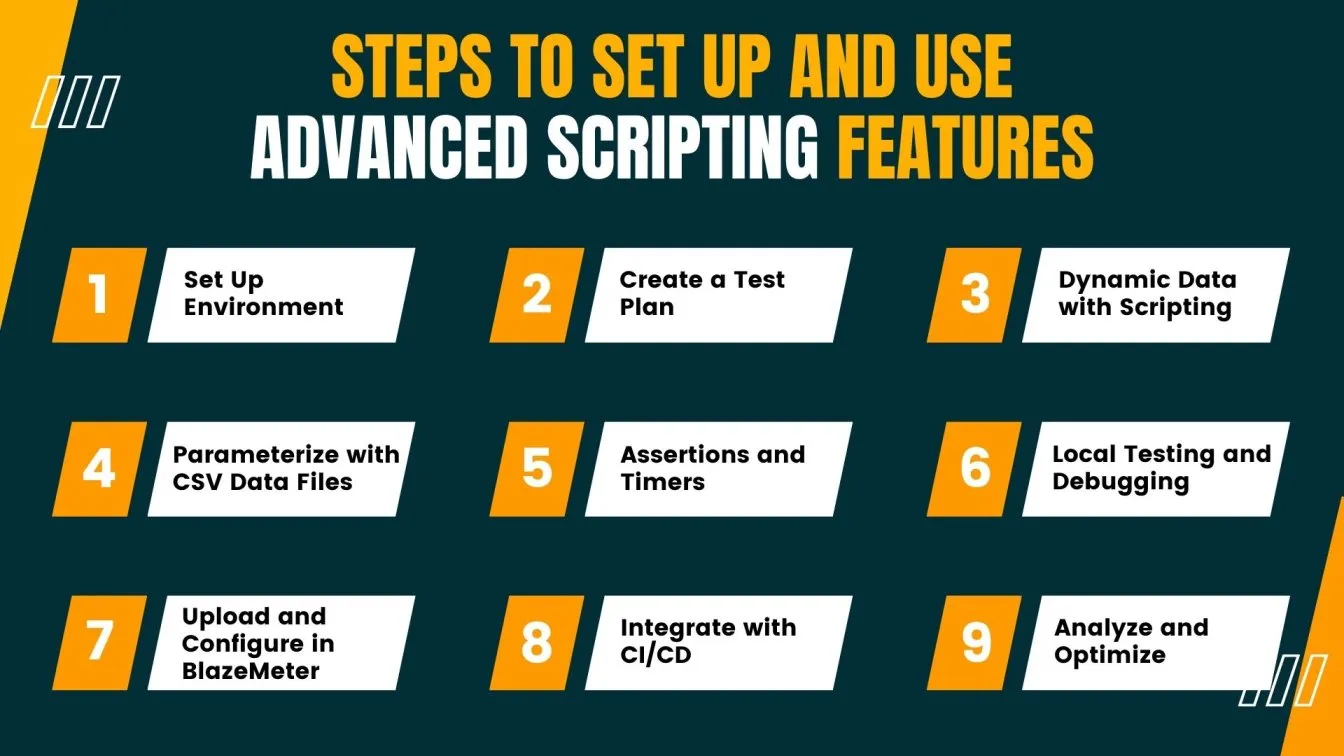 STEPS TO SET UP AND USE ADVANCED SCRIPTING FEATURES

1 Set Up Environment

2 Create a Test Plan

3 Dynamic Data with Scripting

4 Parameterize with CSV Data Files

5 Assertions and Timers

6 Local Testing and Debugging

7 Upload and Configure in BlazeMeter

8 Integrate with CI/CD

9 Analyze and Optimize